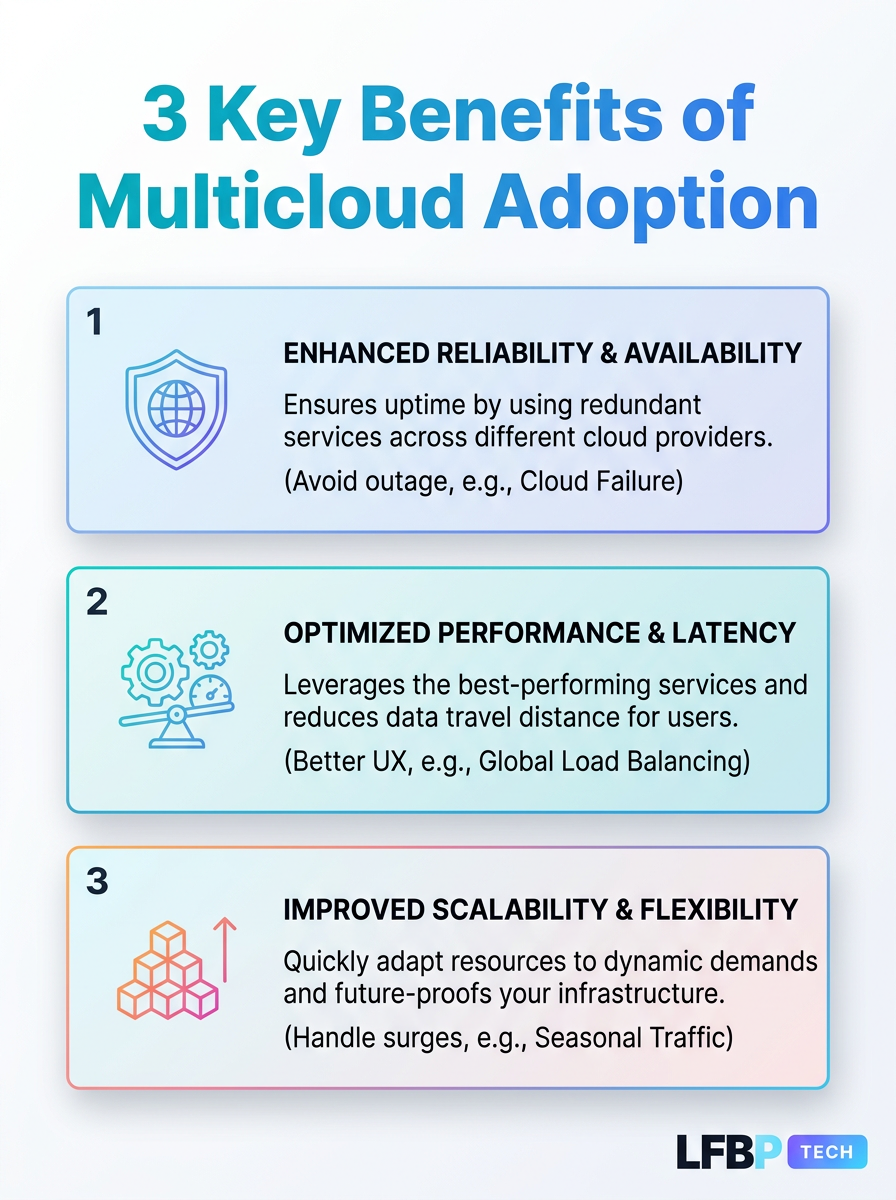 3 Key Benefits of Multicloud Adoption

1

ENHANCED RELIABILITY & AVAILABILITY

Ensures uptime by using redundant services across different cloud providers.

(Avoid outage, e.g., Cloud Failure)

2

OPTIMIZED PERFORMANCE & LATENCY

Leverages the best-performing services and reduces data travel distance for users.

(Better UX, e.g., Global Load Balancing)

3

IMPROVED SCALABILITY & FLEXIBILITY

Quickly adapt resources to dynamic demands and future-proofs your infrastructure.

(Handle surges, e.g., Seasonal Traffic)

LFBP TECH